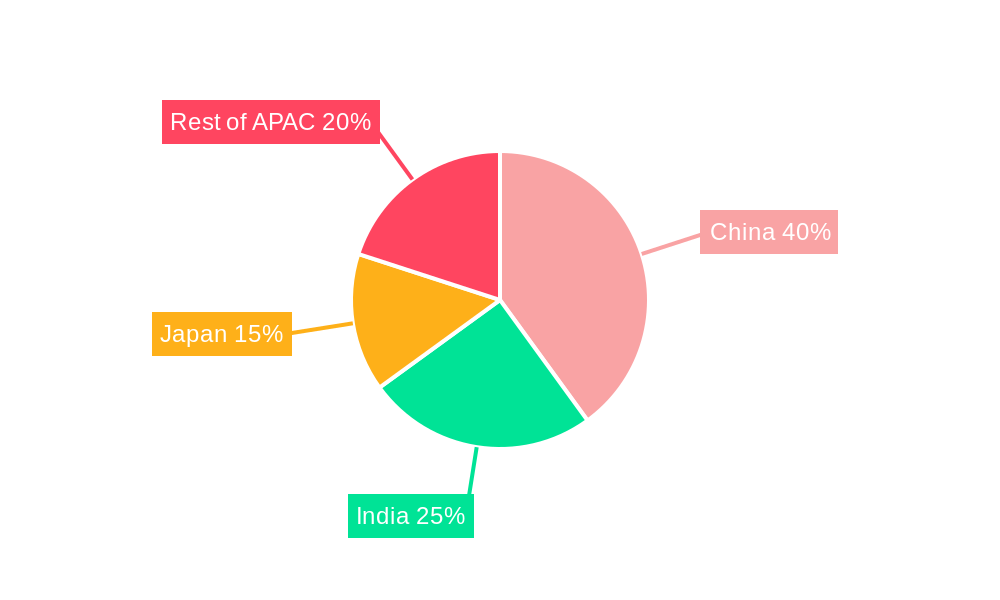 Rest of APAC 20%

China 40%

Japan 15%

India 25%